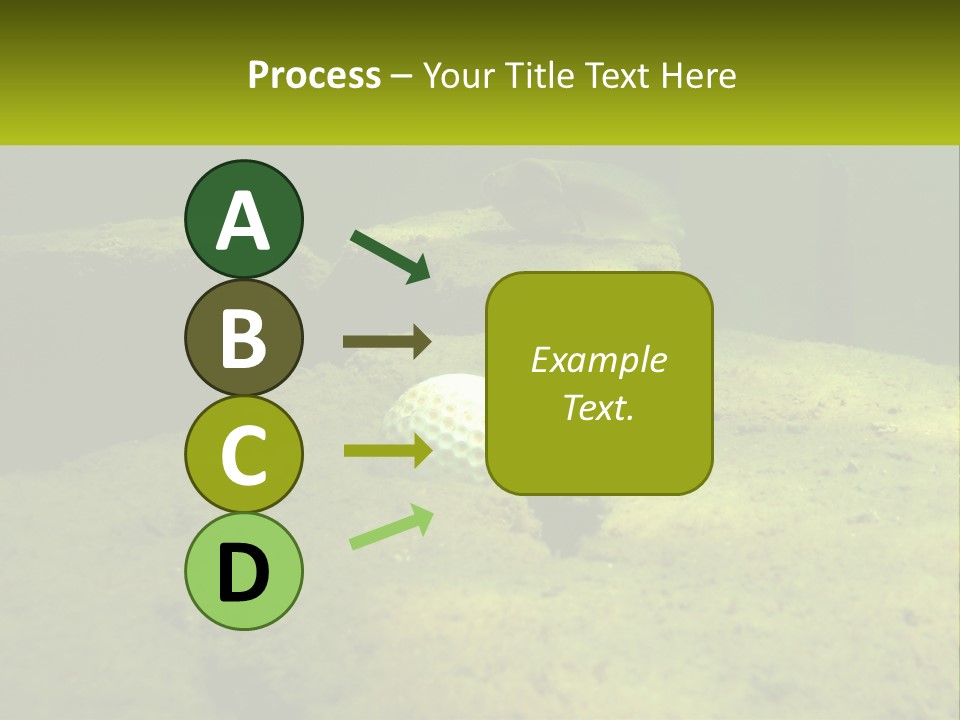 Process – Your Title Text Here

A

B

C

D

Example Text.